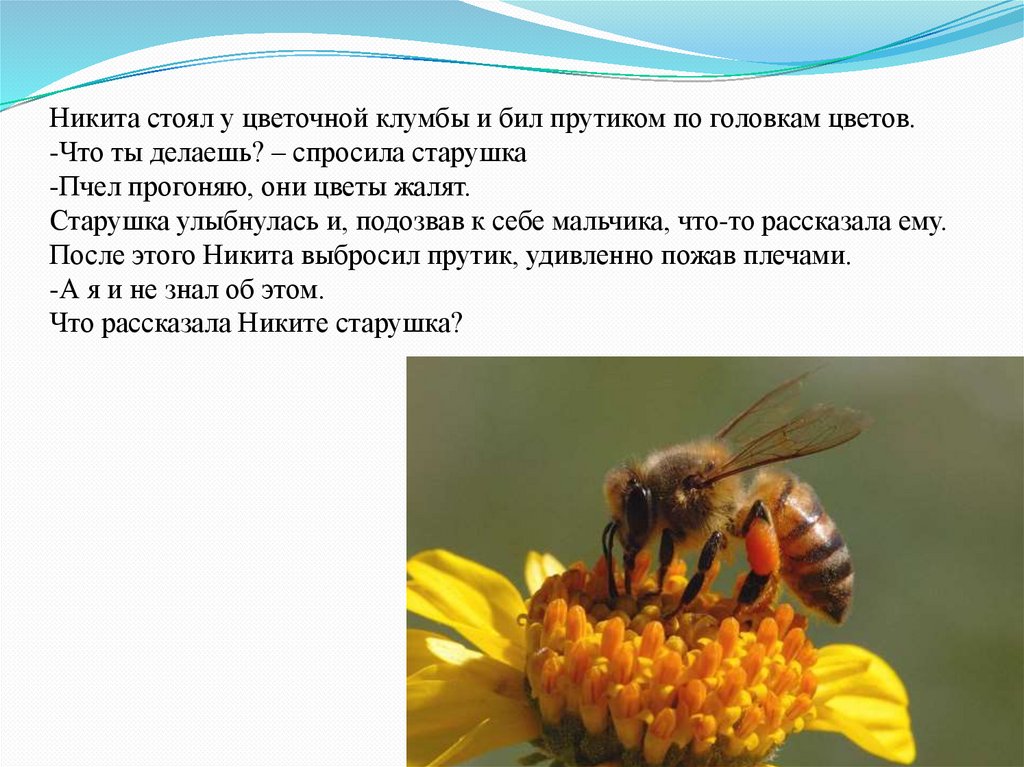 Никита стоял у цветочной клумбы и бил прутиком по головкам цветов.
-Что ты делаешь? – спросила старушка
-Пчел прогоняю, они цветы жалят.
Старушка улыбнулась и, подозвав к себе мальчика, что-то рассказала ему.
После этого Никита выбросил прутик, удивленно пожав плечами.
-А я и не знал об этом.
Что рассказала Никите старушка?